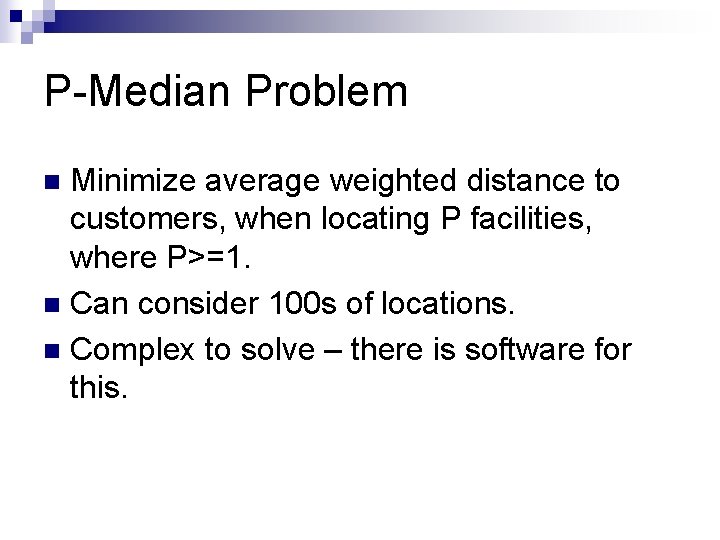 P-Median Problem

Minimize average weighted distance to customers, when locating P facilities, where P>=1.

Can consider 100s of locations.

Complex to solve – there is software for this.